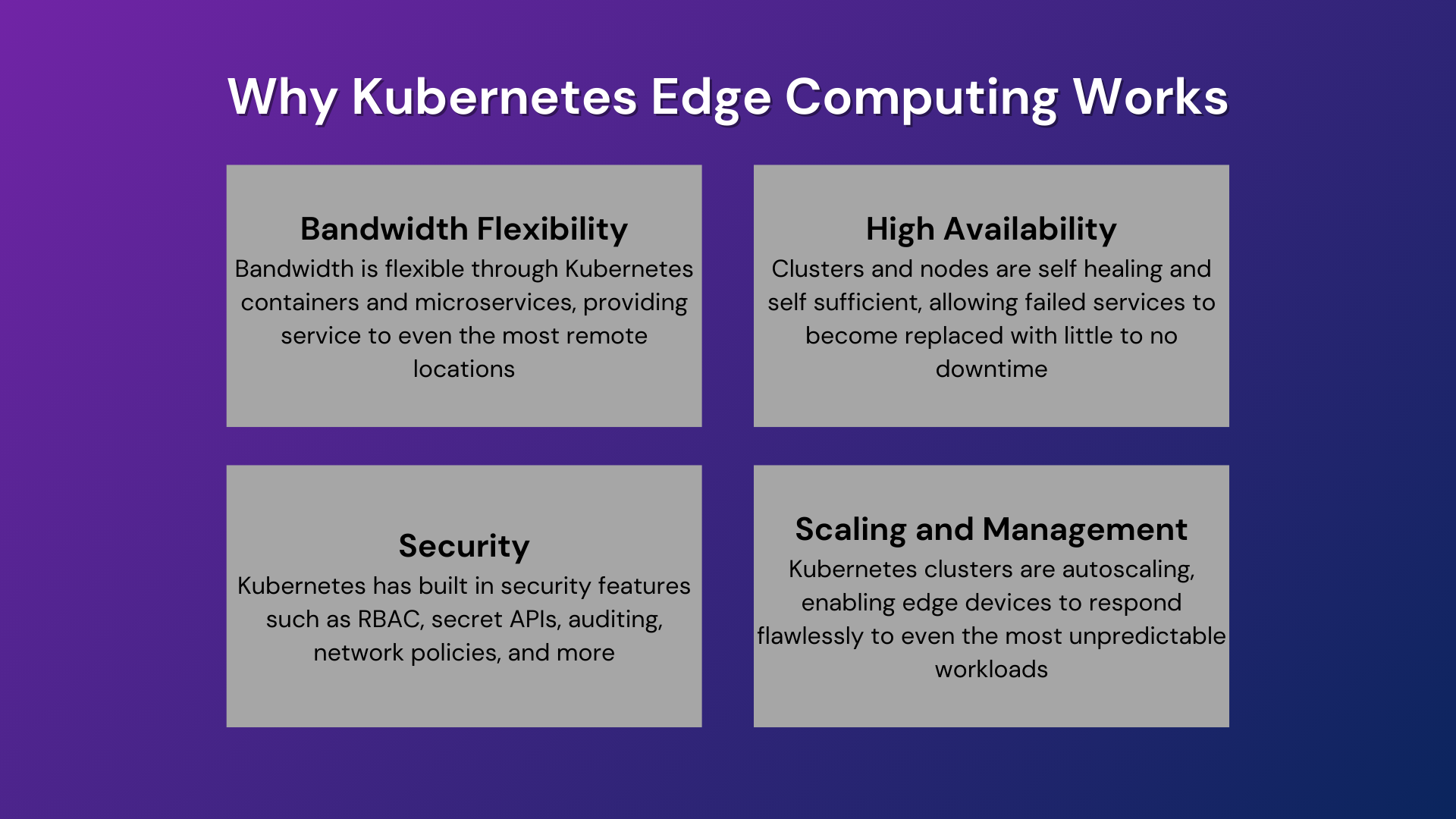 Why Kubernetes Edge Computing Works

Bandwidth Flexibility
Bandwidth is flexible through Kubernetes containers and microservices, providing service to even the most remote locations

High Availability
Clusters and nodes are self healing and self sufficient, allowing failed services to become replaced with little to no downtime

Security
Kubernetes has built in security features such as RBAC, secret APIs, auditing, network policies, and more

Scaling and Management
Kubernetes clusters are autoscaling, enabling edge devices to respond flawlessly to even the most unpredictable workloads